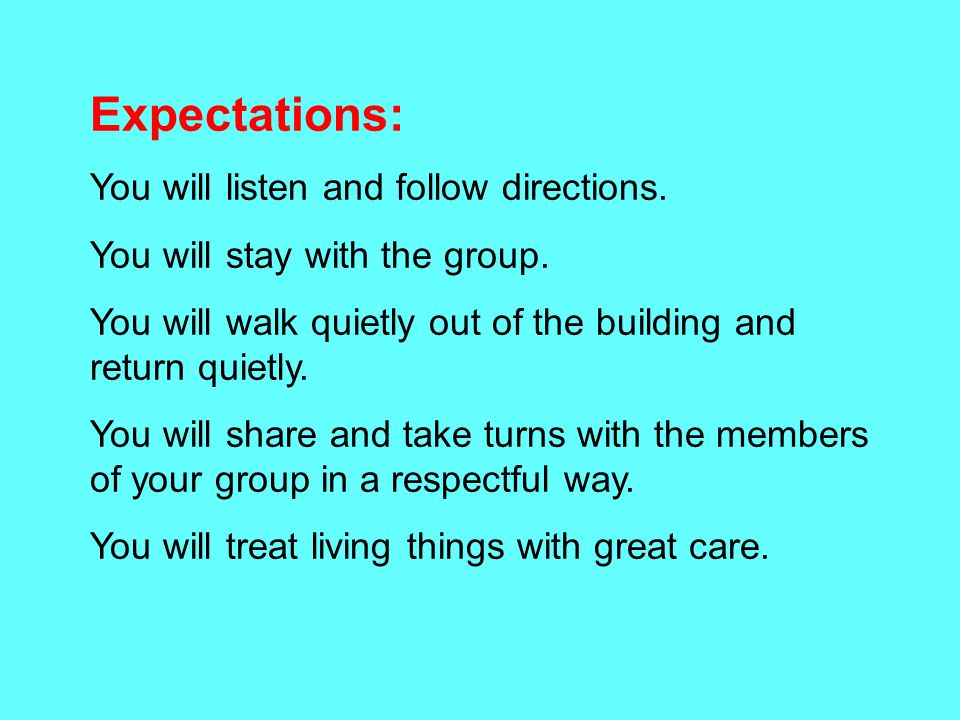 Expectations:

You will listen and follow directions.

You will stay with the group.

You will walk quietly out of the building and return quietly.

You will share and take turns with the members of your group in a respectful way.

You will treat living things with great care.